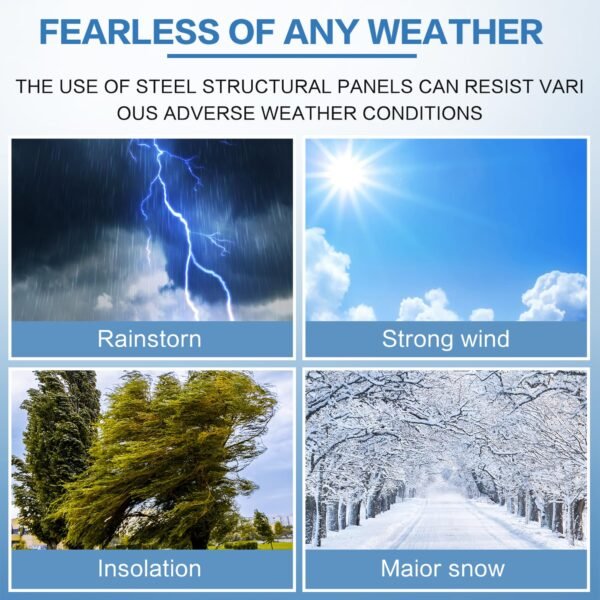 FEARLESS OF ANY WEATHER

THE USE OF STEEL STRUCTURAL PANELS CAN RESIST VARI OUS ADVERSE WEATHER CONDITIONS

Rainstorn

Strong wind

Insolation

Maior snow